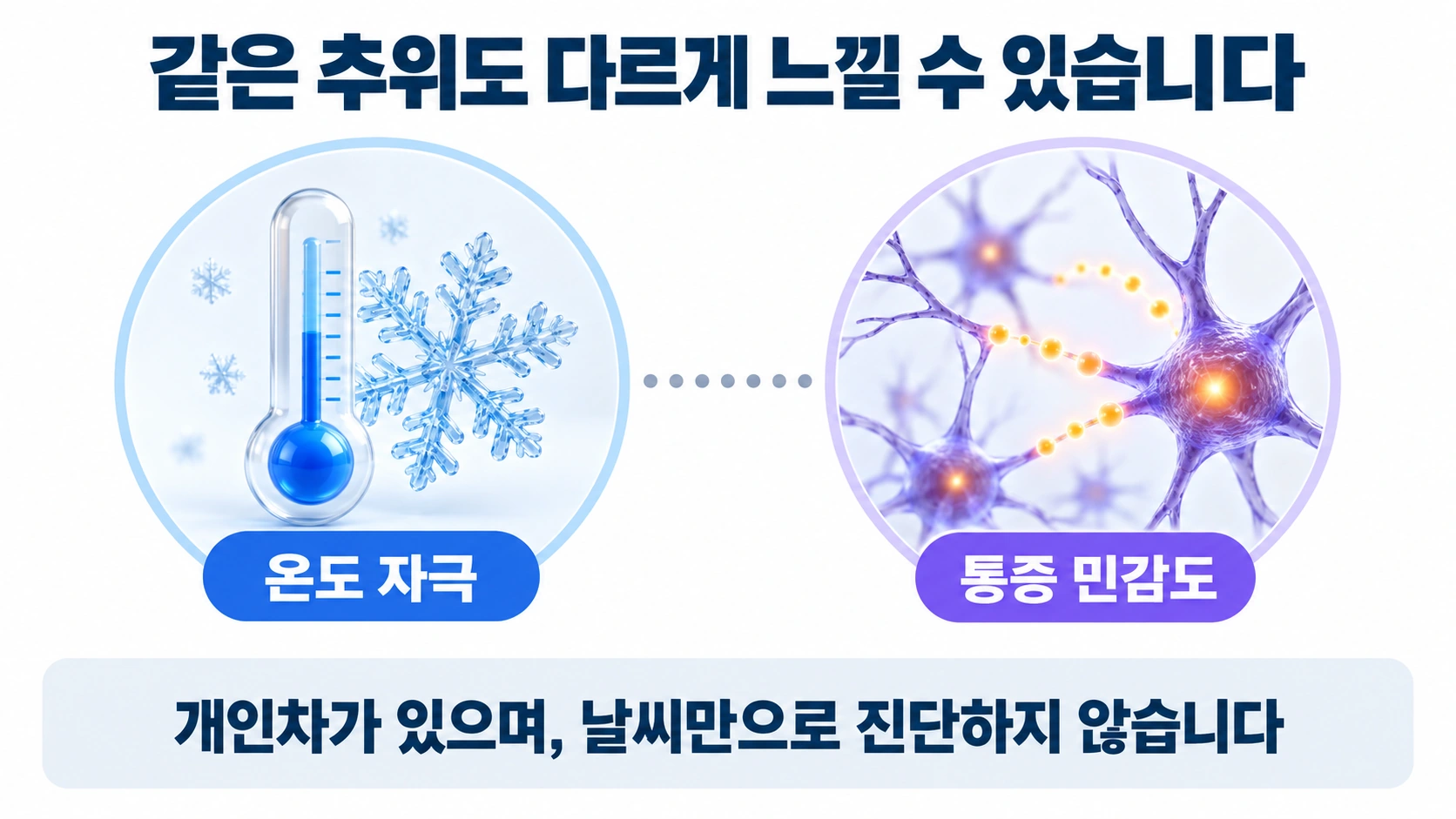 같은 추위도 다르게 느낄 수 있습니다

온도 자극

통증 민감도

개인차가 있으며, 날씨만으로 진단하지 않습니다